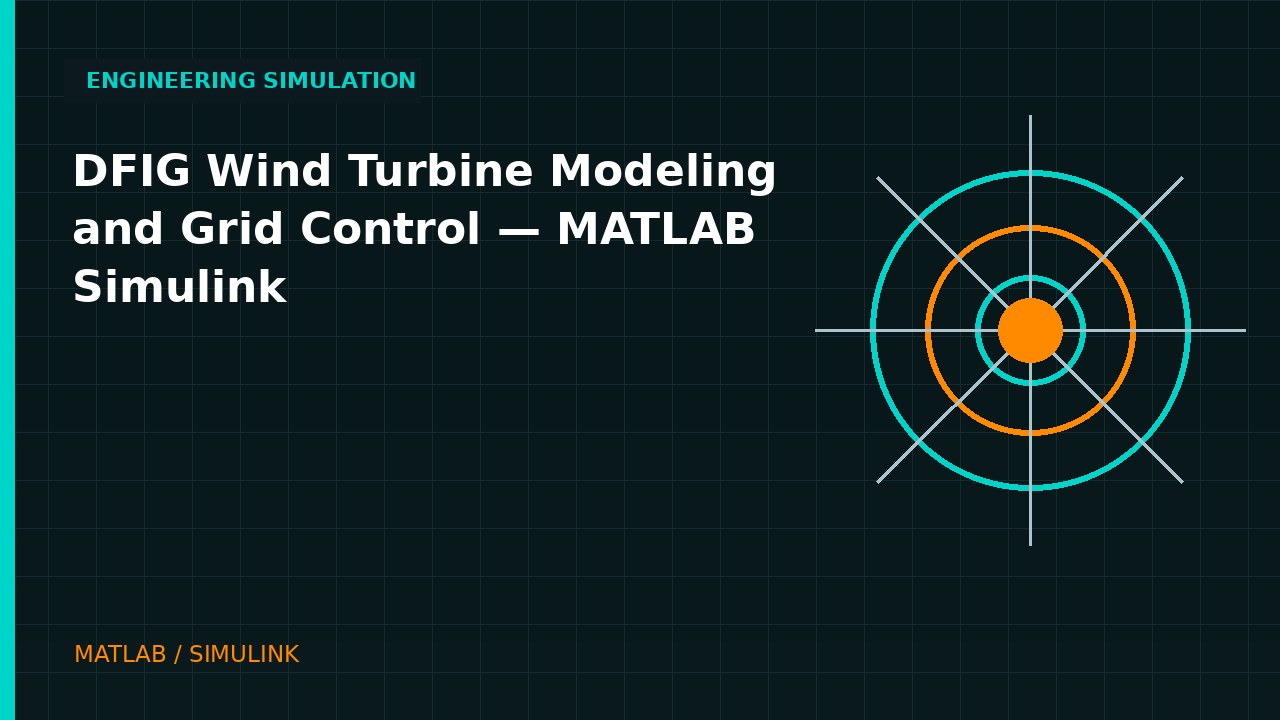 ENGINEERING SIMULATION

DFIG Wind Turbine Modeling and Grid Control — MATLAB Simulink

MATLAB / SIMULINK